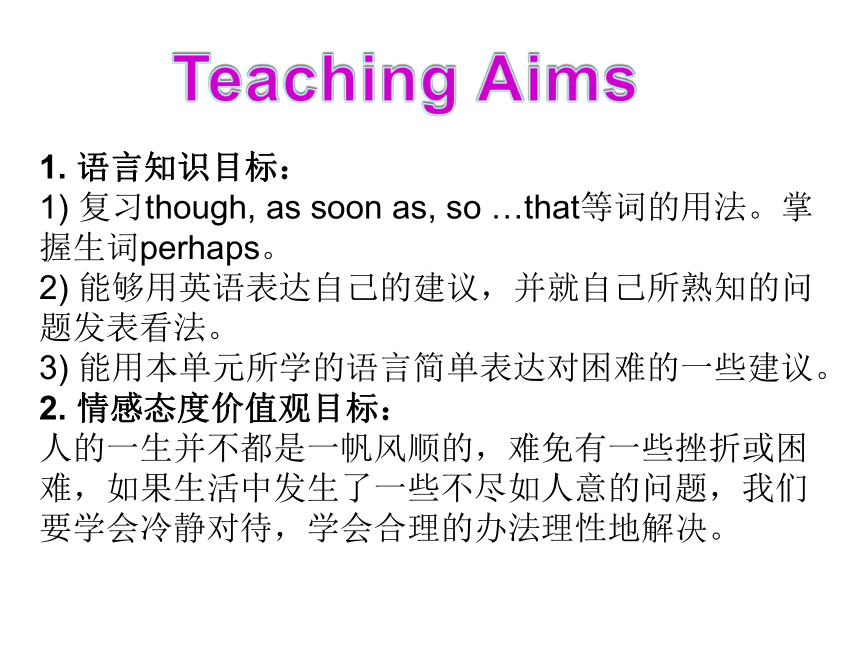 Teaching Aims

1. 语言知识目标：
1) 复习though, as soon as, so …that等词的用法。掌握生词perhaps。
2) 能够用英语表达自己的建议，并就自己所熟知的问题发表看法。
3) 能用本单元所学的语言简单表达对困难的一些建议。
2. 情感态度价值观目标：
人的一生并不都是一帆风顺的，难免有一些挫折或困难，如果生活中发生了一些不尽如人意的问题，我们要学会冷静对待，学会合理的办法理性地解决。